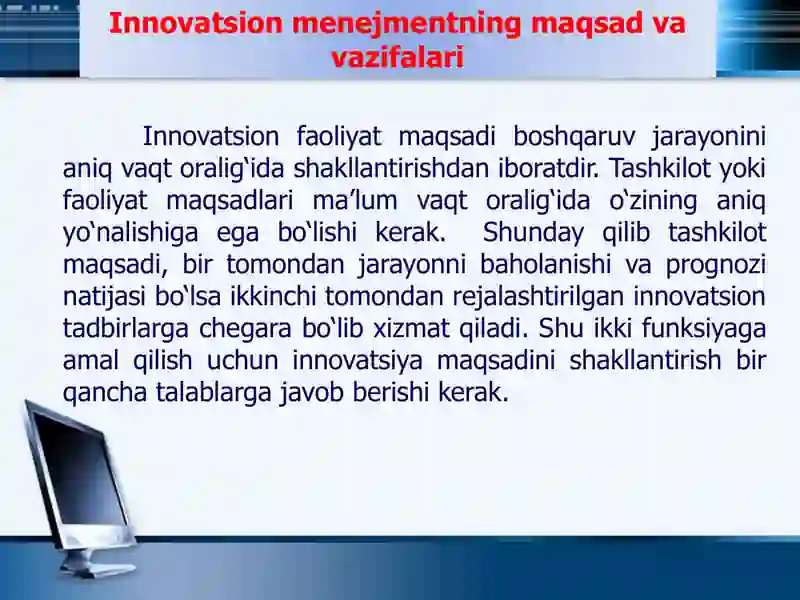 Innovatsion menejmentning maqsad va vazifalari

Innovatsion faoliyat maqsadi boshqaruv jarayonini aniq vaqt oralig‘ida shakllantirishdan iboratdir. Tashkilot yoki faoliyat maqsadlari ma’lum vaqt oralig‘ida o‘zining aniq yo‘nalishiga ega bo‘lishi kerak. Shunday qilib tashkilot maqsadi, bir tomondan jarayonni baholanishi va prognozi natijasi bo‘lsa ikkinchi tomondan rejalashtirilgan innovatsion tadbirlarga chegara bo‘lib xizmat qiladi. Shu ikki funksiyaga amal qilish uchun innovatsiya maqsadini shakllantirish bir qancha talablarga javob berishi kerak.